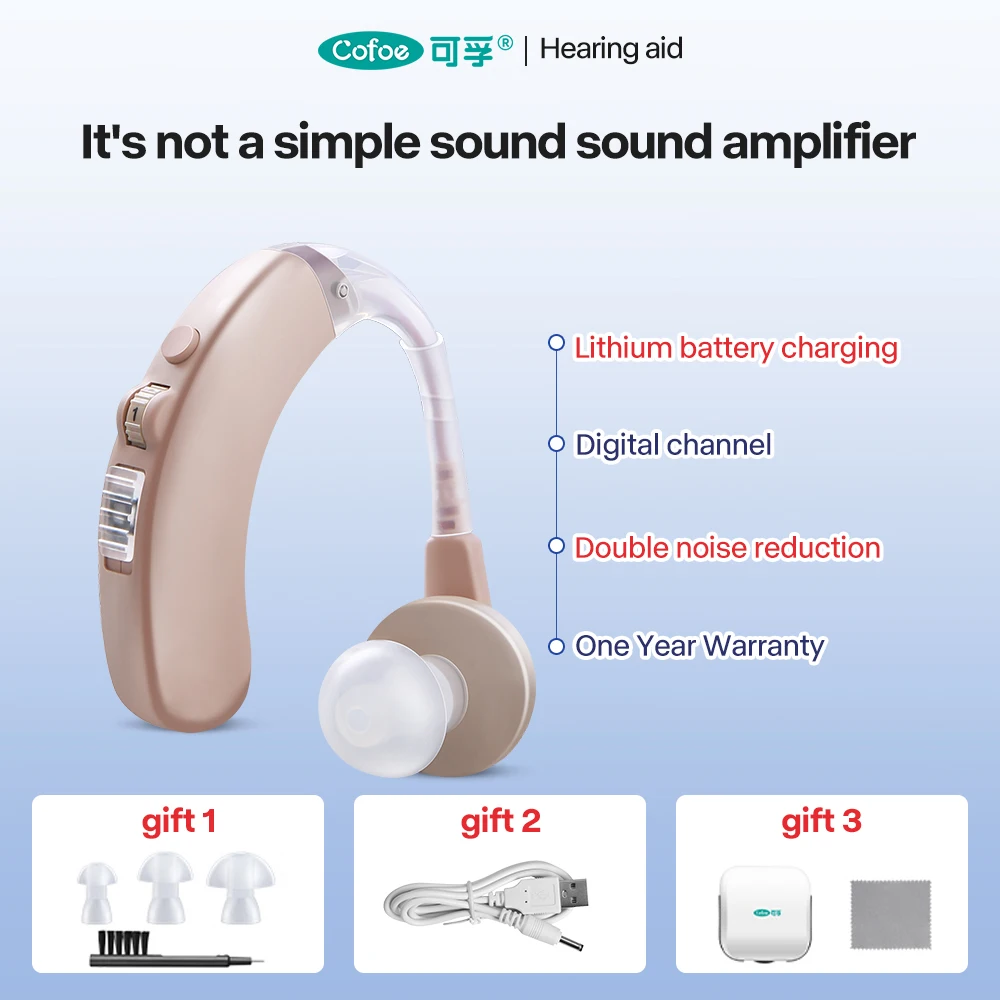 Cofoe 可孚® | Hearing aid

It's not a simple sound sound amplifier

Lithium battery charging

Digital channel

Double noise reduction

One Year Warranty

gift 1

gift 2

gift 3

Cofoe 可孚